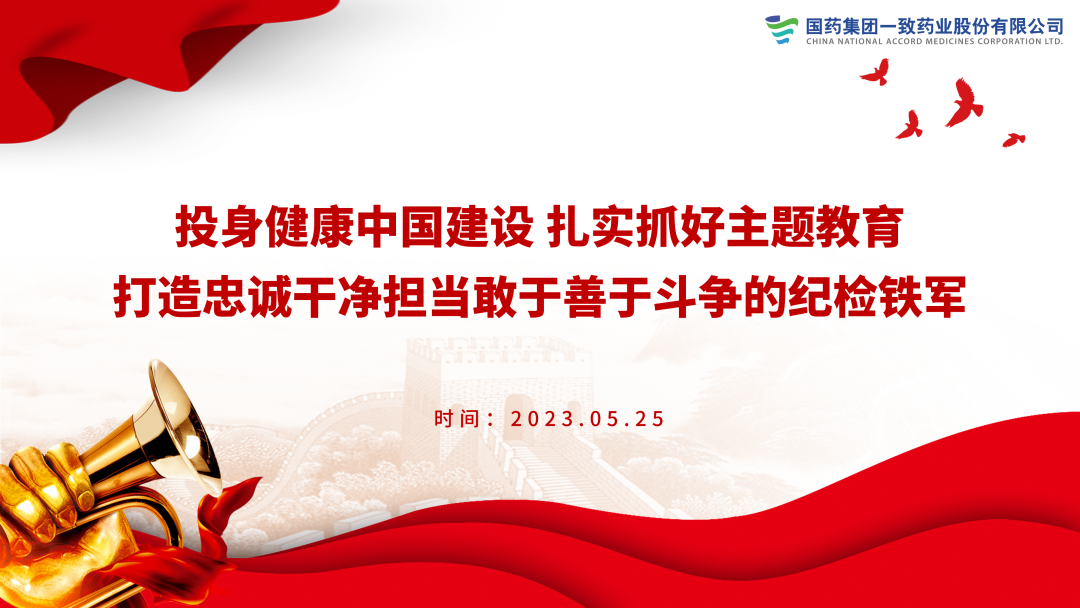 国药集团一致药业股份有限公司
CHINA NATIONAL ACCORD MEDICINES CORPORATION LTD.

投身健康中国建设 扎实抓好主题教育
打造忠诚干净担当敢于善于斗争的纪检铁军

时间：2023.05.25